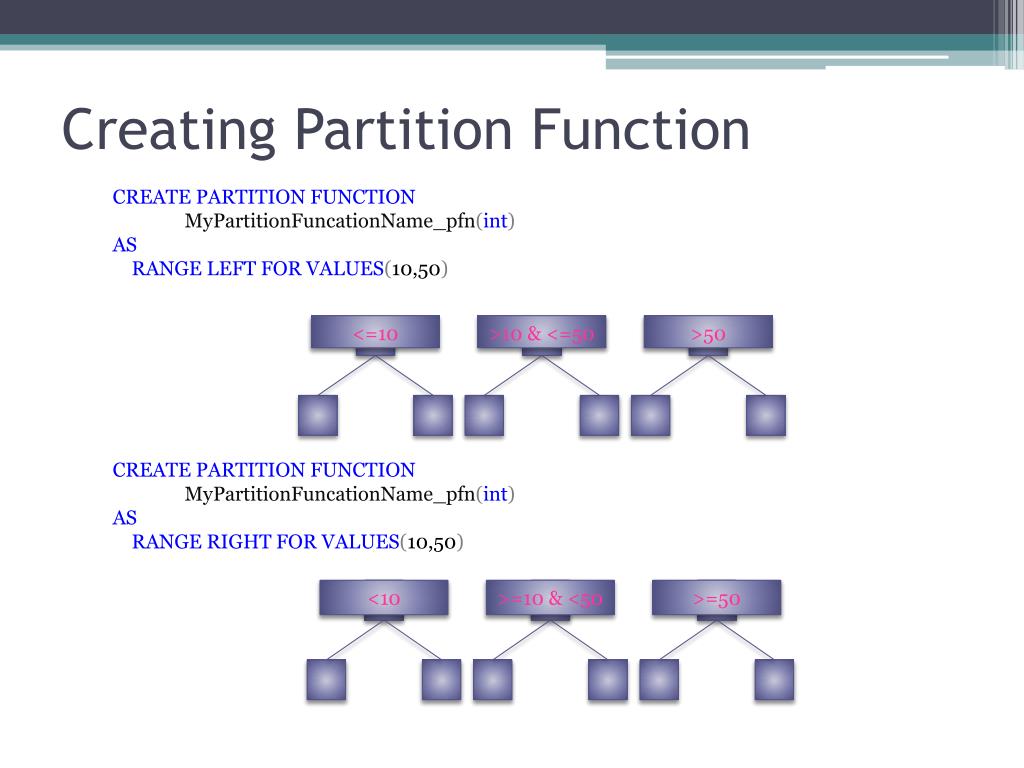 Creating Partition Function

CREATE PARTITION FUNCTION
MyPartitionFuncationName_pfn(int)
AS
RANGE LEFT FOR VALUES(10,50)

<=10

>10 & <=50

>50

CREATE PARTITION FUNCTION
MyPartitionFuncationName_pfn(int)
AS
RANGE RIGHT FOR VALUES(10,50)

<10

>=10 & <50

>=50